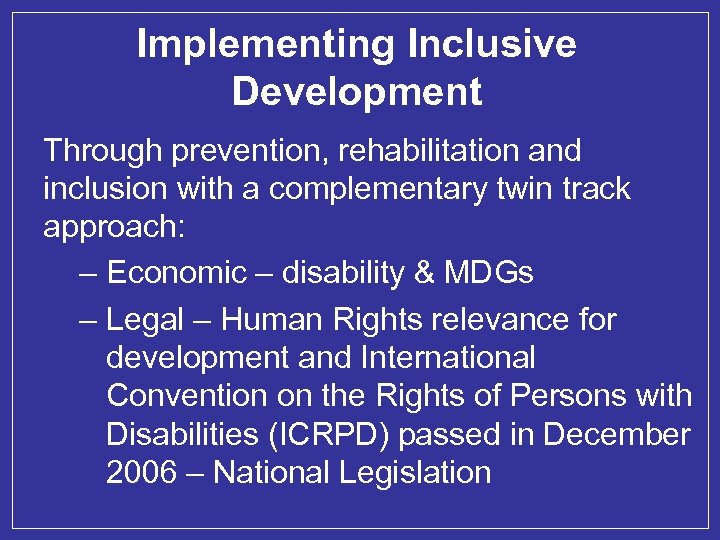 Implementing Inclusive Development

Through prevention, rehabilitation and inclusion with a complementary twin track approach:

– Economic – disability & MDGs

– Legal – Human Rights relevance for development and International Convention on the Rights of Persons with Disabilities (ICRPD) passed in December 2006 – National Legislation